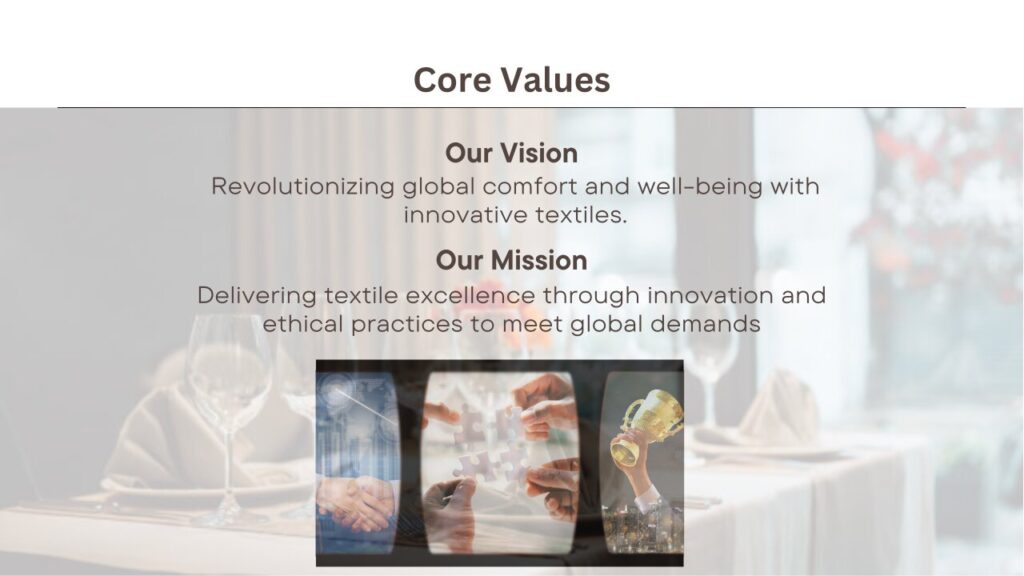 Core Values

Our Vision

Revolutionizing global comfort and well-being with innovative textiles.

Our Mission

Delivering textile excellence through innovation and ethical practices to meet global demands